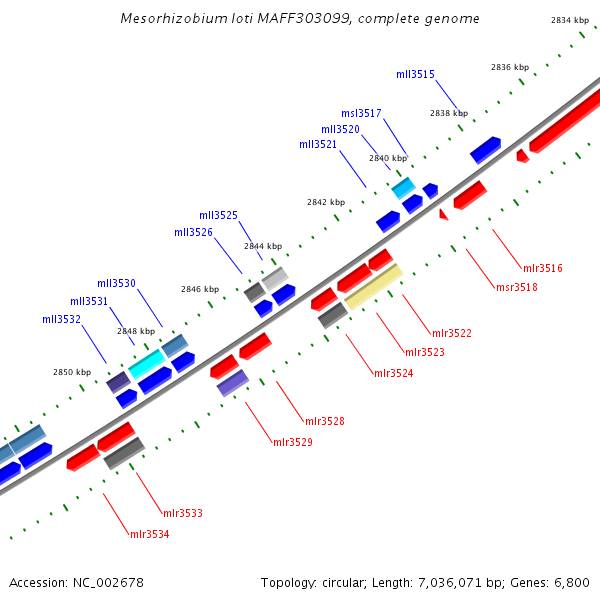 Mesorhizobium loti MAFF303099, complete genome

2834 kbp
2836 kbp
mll3515
2838 kbp
msl3517
mll3520
mll3521
2840 kbp
2842 kbp
mll3525
mll3526
2844 kbp
2846 kbp
mll3530
mll3531
mll3532
2848 kbp
2850 kbp
mlr3516
msr3518
mlr3522
mlr3523
mlr3524
mlr3528
mlr3529
mlr3533
mlr3534

Accession: NC_002678
Topology: circular; Length: 7,036,071 bp; Genes: 6,800